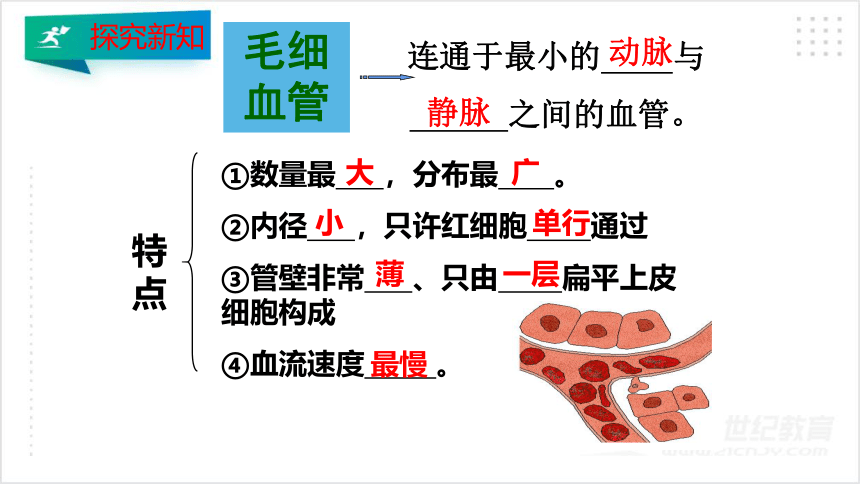 探究新知

毛细血管

连通于最小的动脉与静脉之间的血管。

特点

①数量最大，分布最广。

②内径小，只许红细胞单行通过

③管壁非常薄、只由一层扁平上皮细胞构成

④血流速度最慢。

世纪教育
www.21cnjy.com